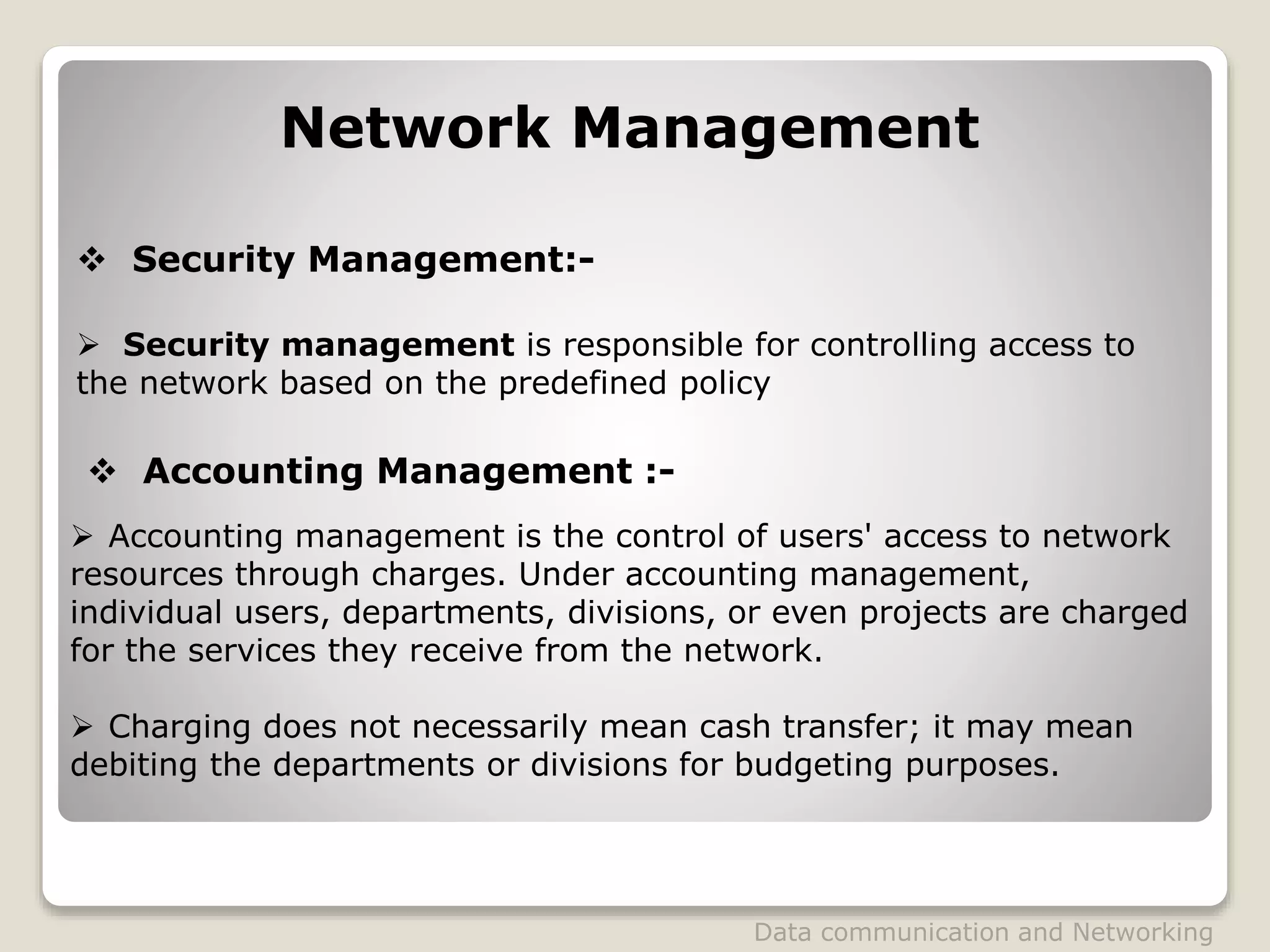 Network Management

❖ Security Management:-

➢ Security management is responsible for controlling access to the network based on the predefined policy

❖ Accounting Management :-

➢ Accounting management is the control of users' access to network resources through charges. Under accounting management, individual users, departments, divisions, or even projects are charged for the services they receive from the network.

➢ Charging does not necessarily mean cash transfer; it may mean debiting the departments or divisions for budgeting purposes.

Data communication and Networking